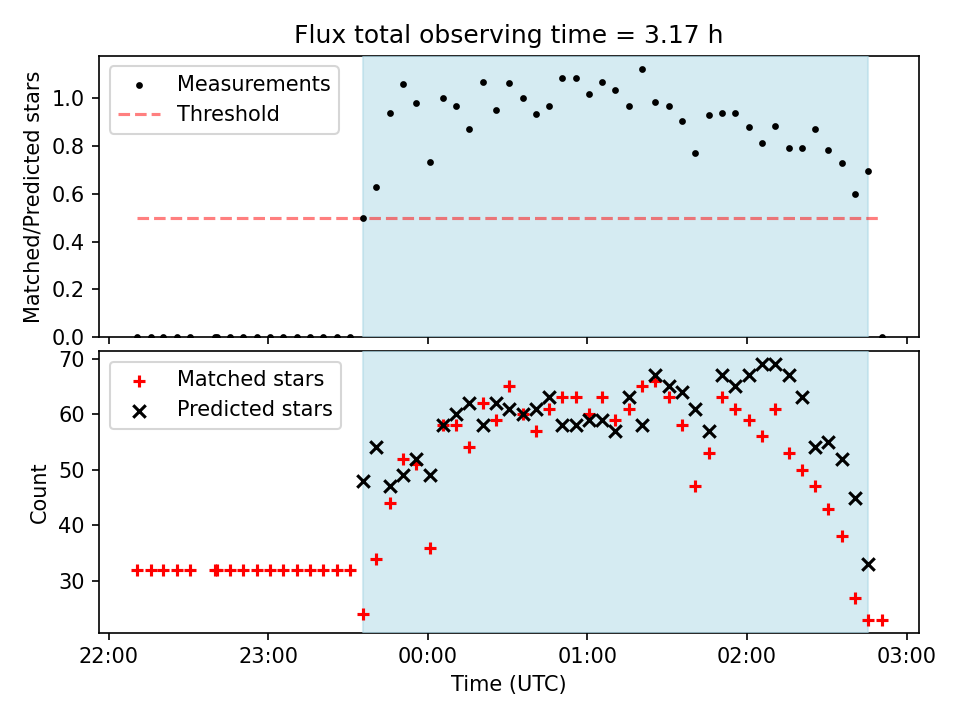 Flux total observing time = 3.17 h

Measurements
Threshold

Matched/Predicted stars

1.0
0.8
0.6
0.4
0.2
0.0

Matched stars
Predicted stars

Count

70
60
50
40
30

22:00
23:00
00:00
01:00
02:00
03:00

Time (UTC)